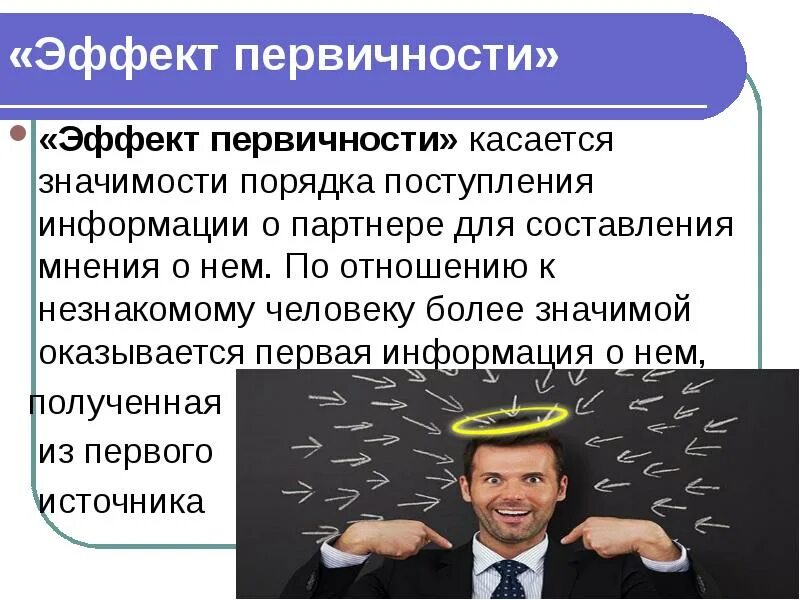 «Эффект первичности»

«Эффект первичности» касается значимости порядка поступления информации о партнере для составления мнения о нем. По отношению к незнакомому человеку более значимой оказывается первая информация о нем, полученная из первого источника